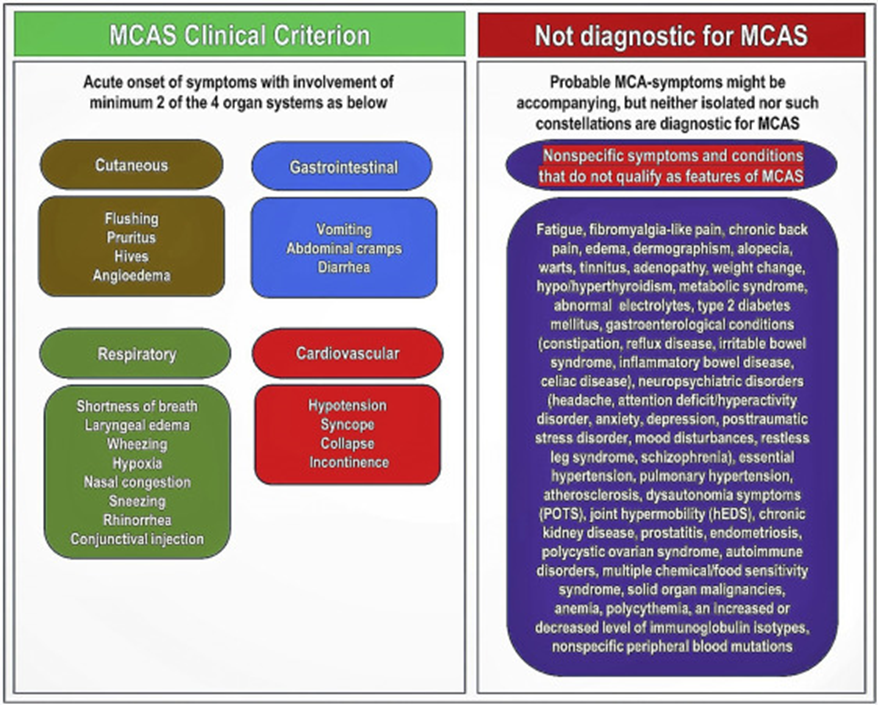 MCAS Clinical Criterion

Acute onset of symptoms with involvement of minimum 2 of the 4 organ systems as below

Cutaneous

Flushing
Pruritus
Hives
Angioedema

Gastrointestinal

Vomiting
Abdominal cramps
Diarrhea

Respiratory

Shortness of breath
Laryngeal edema
Wheezing
Hypoxia
Nasal congestion
Sneezing
Rhinorrhea
Conjunctival injection

Cardiovascular

Hypotension
Syncope
Collapse
Incontinence

Not diagnostic for MCAS

Probable MCA-symptoms might be accompanying, but neither isolated nor such constellations are diagnostic for MCAS

Nonspecific symptoms and conditions that do not qualify as features of MCAS

Fatigue, fibromyalgia-like pain, chronic back pain, edema, dermographism, alopecia, warts, tinnitus, adenopathy, weight change, hypo/hyperthyroidism, metabolic syndrome, abnormal electrolytes, type 2 diabetes mellitus, gastroenterological conditions (constipation, reflux disease, irritable bowel syndrome, inflammatory bowel disease, celiac disease), neuropsychiatric disorders (headache, attention deficit/hyperactivity disorder, anxiety, depression, posttraumatic stress disorder, mood disturbances, restless leg syndrome, schizophrenia), essential hypertension, pulmonary hypertension, atherosclerosis, dysautonomia symptoms (POTS), joint hypermobility (hEDS), chronic kidney disease, prostatitis, endometriosis, polycystic ovarian syndrome, autoimmune disorders, multiple chemical/food sensitivity syndrome, solid organ malignancies, anemia, polycythemia, an increased or decreased level of immunoglobulin isotypes, nonspecific peripheral blood mutations